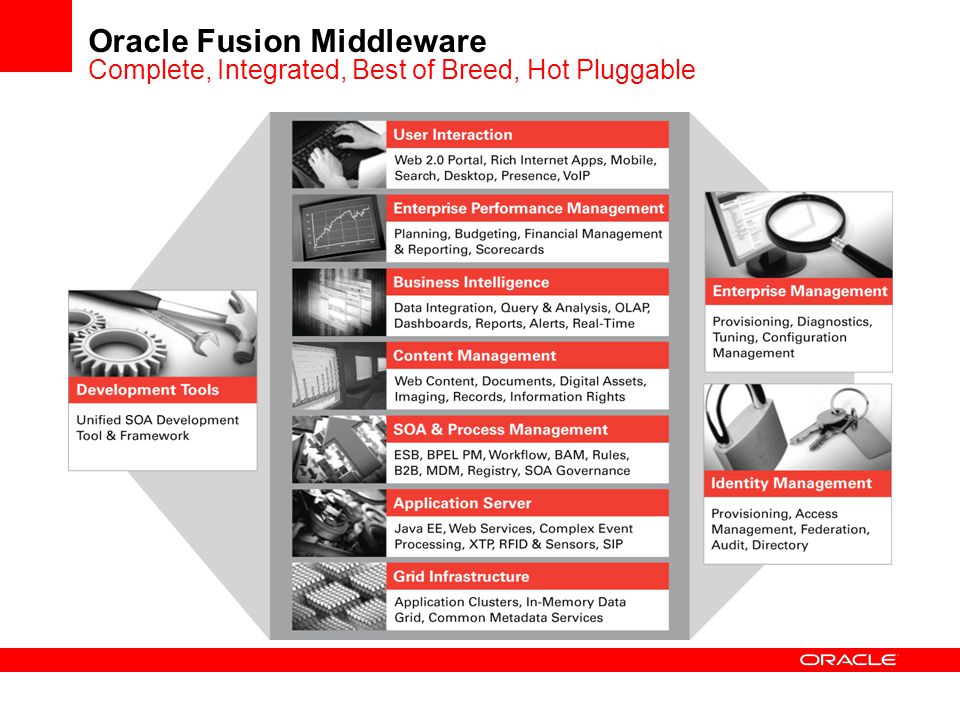 Oracle Fusion Middleware
Complete, Integrated, Best of Breed, Hot Pluggable

Development Tools
Unified SOA Development Tool & Framework

User Interaction
Web 2.0 Portal, Rich Internet Apps, Mobile, Search, Desktop, Presence, VoIP

Enterprise Performance Management
Planning, Budgeting, Financial Management & Reporting, Scorecards

Business Intelligence
Data Integration, Query & Analysis, OLAP, Dashboards, Reports, Alerts, Real-Time

Content Management
Web Content, Documents, Digital Assets, Imaging, Records, Information Rights

SOA & Process Management
ESB, BPEL PM, Workflow, BAM, Rules, B2B, MDM, Registry, SOA Governance

Application Server
Java EE, Web Services, Complex Event Processing, XTP, RFID & Sensors, SIP

Grid Infrastructure
Application Clusters, In-Memory Data Grid, Common Metadata Services

Enterprise Management
Provisioning, Diagnostics, Tuning, Configuration Management

Identity Management
Provisioning, Access Management, Federation, Audit, Directory

ORACLE